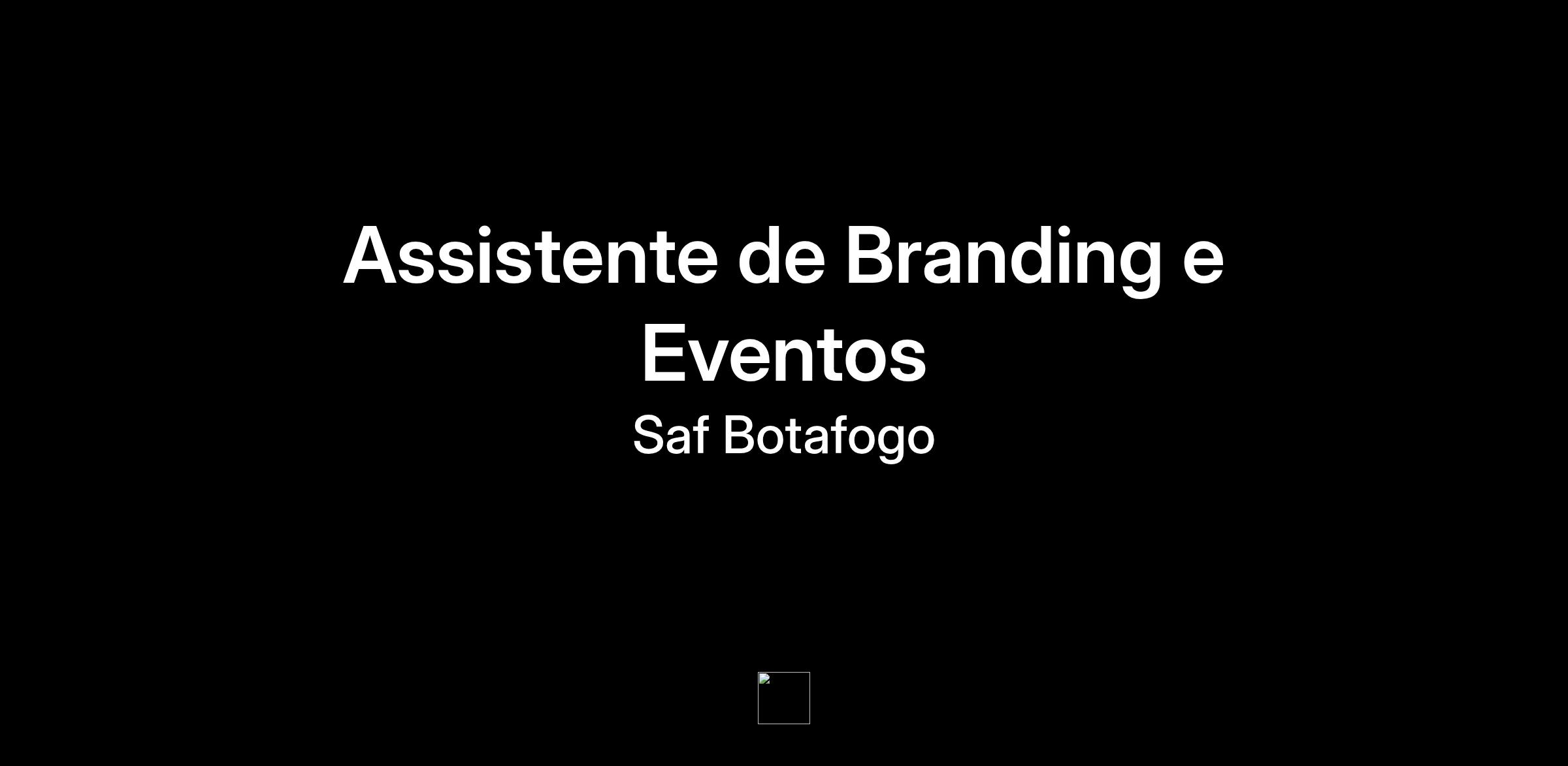 Assistente de Branding e Eventos

Saf Botafogo